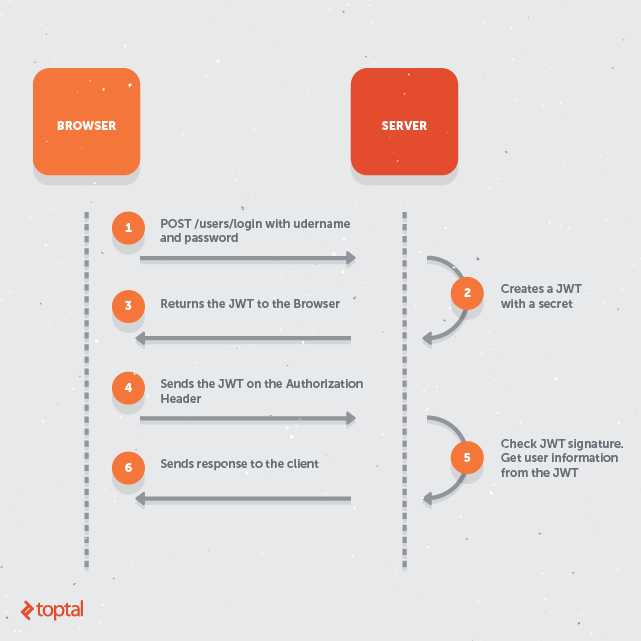 BROWSER

SERVER

1 POST /users/login with udername and password

2 Creates a JWT with a secret

3 Returns the JWT to the Browser

4 Sends the JWT on the Authorization Header

5 Check JWT signature. Get user information from the JWT

6 Sends response to the client

toptal